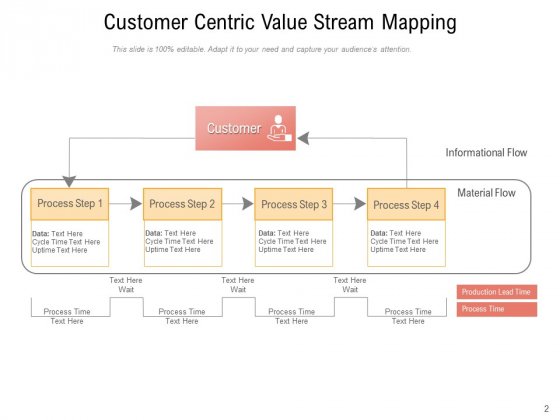 Customer Centric Value Stream Mapping

This slide is 100% editable. Adapt it to your need and capture your audience's attention.

Customer

Informational Flow

Material Flow

Process Step 1

Data: Text Here
Cycle Time Text Here
Uptime Text Here

Process Step 2

Data: Text Here
Cycle Time Text Here
Uptime Text Here

Process Step 3

Data: Text Here
Cycle Time Text Here
Uptime Text Here

Process Step 4

Data: Text Here
Cycle Time Text Here
Uptime Text Here

Text Here
Wait

Text Here
Wait

Text Here
Wait

Process Time
Text Here

Process Time
Text Here

Process Time
Text Here

Process Time
Text Here

Production Lead Time

Process Time

2